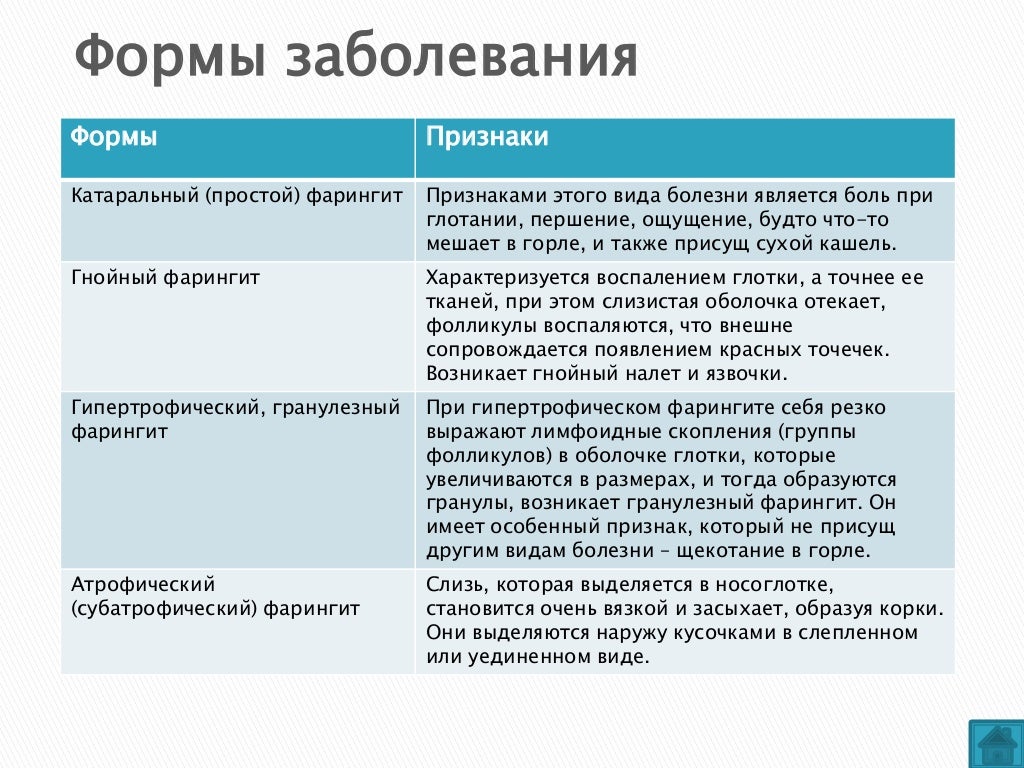 Формы заболевания

| Формы | Признаки |
|---|---|
| Катаральный (простой) фарингит | Признаками этого вида болезни является боль при глотании, першение, ощущение, будто что-то мешает в горле, и также присущ сухой кашель. |
| Гнойный фарингит | Характеризуется воспалением глотки, а точнее ее тканей, при этом слизистая оболочка отекает, фолликулы воспаляются, что внешне сопровождается появлением красных точечек. Возникает гнойный налет и язвочки. |
| Гипертрофический, гранулезный фарингит | При гипертрофическом фарингите себя резко выражают лимфоидные скопления (группы фолликулов) в оболочке глотки, которые увеличиваются в размерах, и тогда образуются гранулы, возникает гранулезный фарингит. Он имеет особенный признак, который не присущ другим видам болезни – щекотание в горле. |
| Атрофический (субатрофический) фарингит | Слизь, которая выделяется в носоглотке, становится очень вязкой и засыхает, образуя корки. Они выделяются наружу кусочками в слепленном или уединенном виде. |